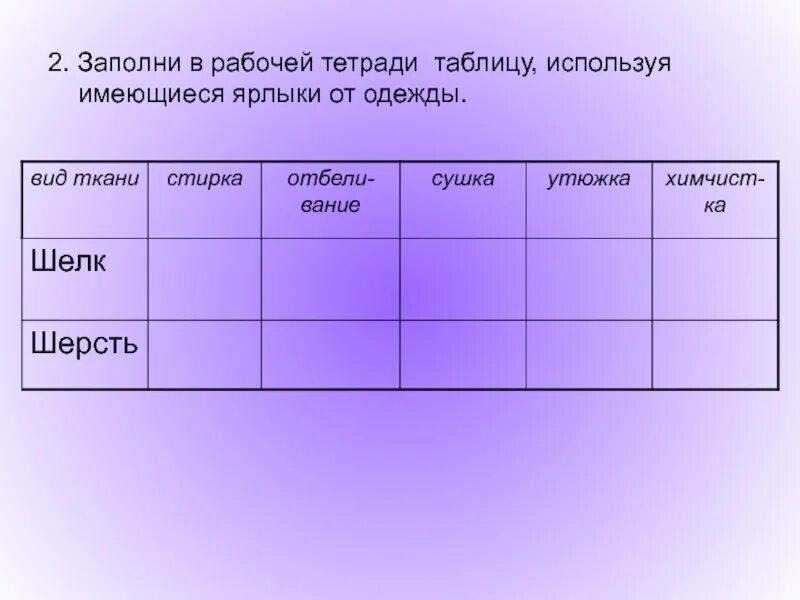 2. Заполни в рабочей тетради таблицу, используя имеющиеся ярлыки от одежды.

| вид ткани | стирка | отбеливание | сушка | утюжка | химчистка |
|---|---|---|---|---|---|
| Шелк | | | | | |
| Шерсть | | | | | |